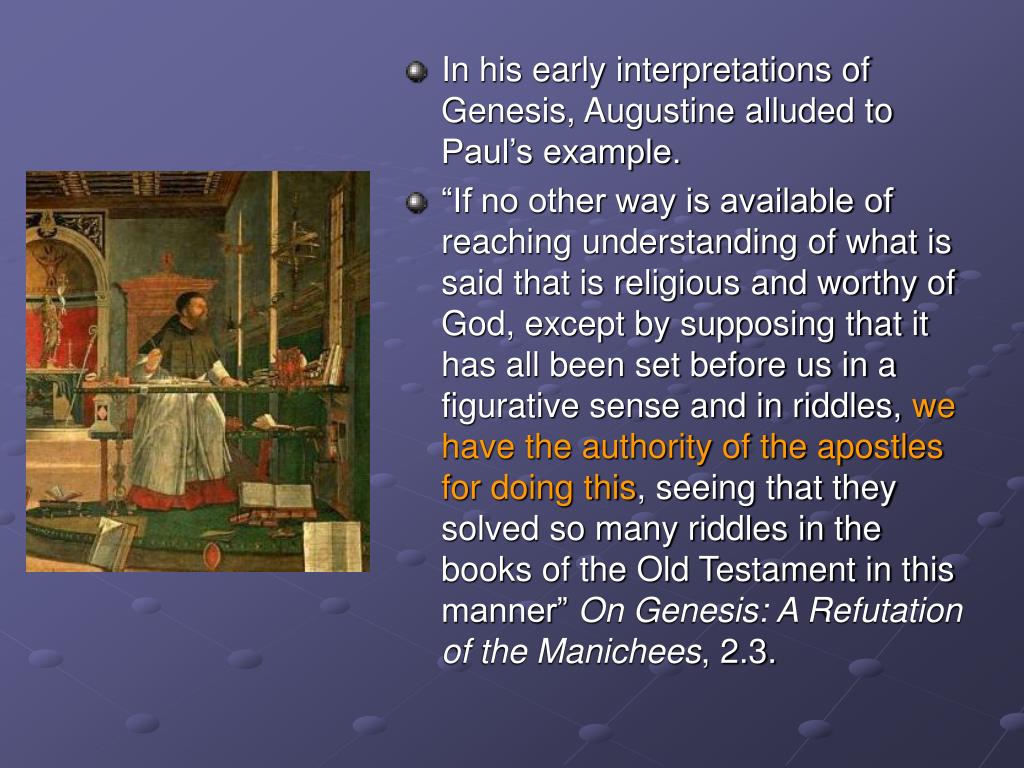 In his early interpretations of Genesis, Augustine alluded to Paul’s example.

“If no other way is available of reaching understanding of what is said that is religious and worthy of God, except by supposing that it has all been set before us in a figurative sense and in riddles, we have the authority of the apostles for doing this, seeing that they solved so many riddles in the books of the Old Testament in this manner” On Genesis: A Refutation of the Manichees, 2.3.